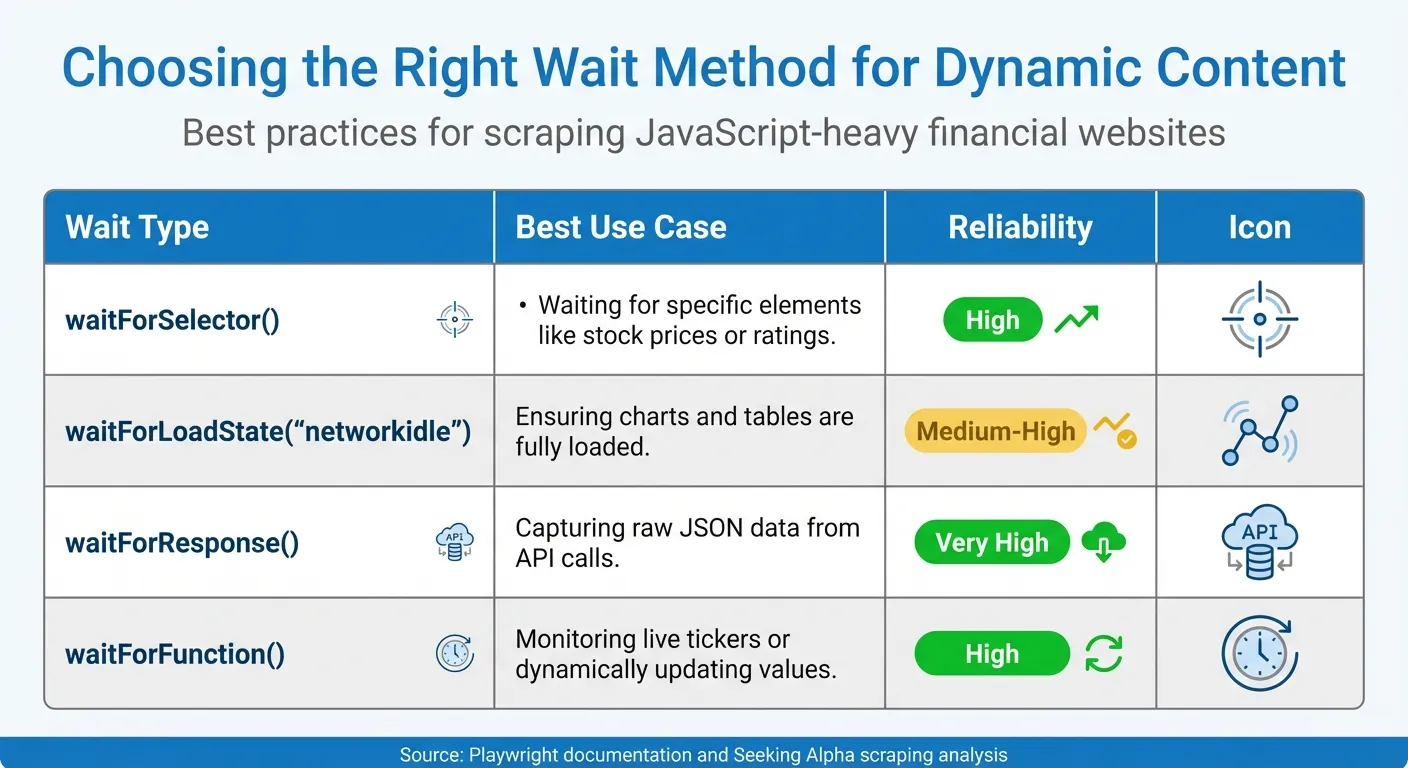 Choosing the Right Wait Method for Dynamic Content

Best practices for scraping JavaScript-heavy financial websites

| Wait Type | Best Use Case | Reliability | Icon |
|---|---|---|---|
| waitForSelector() | • Waiting for specific elements like stock prices or ratings. | High | |
| waitForLoadState("networkidle") | Ensuring charts and tables are fully loaded. | Medium-High | |
| waitForResponse() API | Capturing raw JSON data from API calls. | Very High | API |
| waitForFunction() | Monitoring live tickers or dynamically updating values. | High | |

Source: Playwright documentation and Seeking Alpha scraping analysis